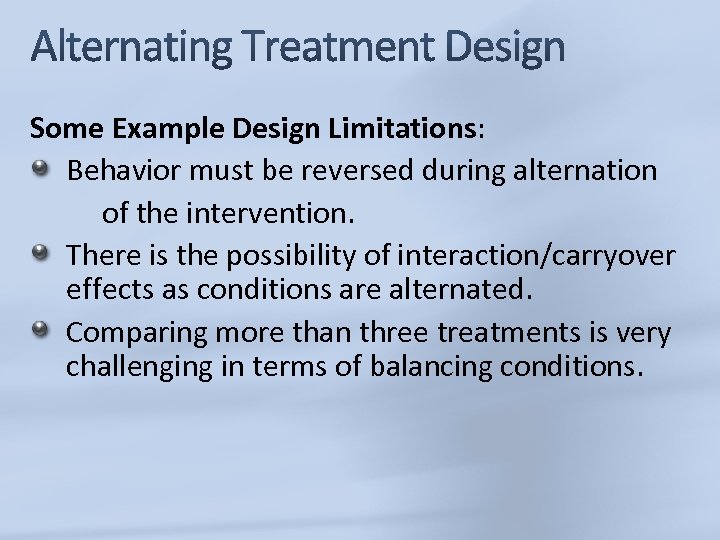 Alternating Treatment Design

Some Example Design Limitations:

Behavior must be reversed during alternation of the intervention.

There is the possibility of interaction/carryover effects as conditions are alternated.

Comparing more than three treatments is very challenging in terms of balancing conditions.